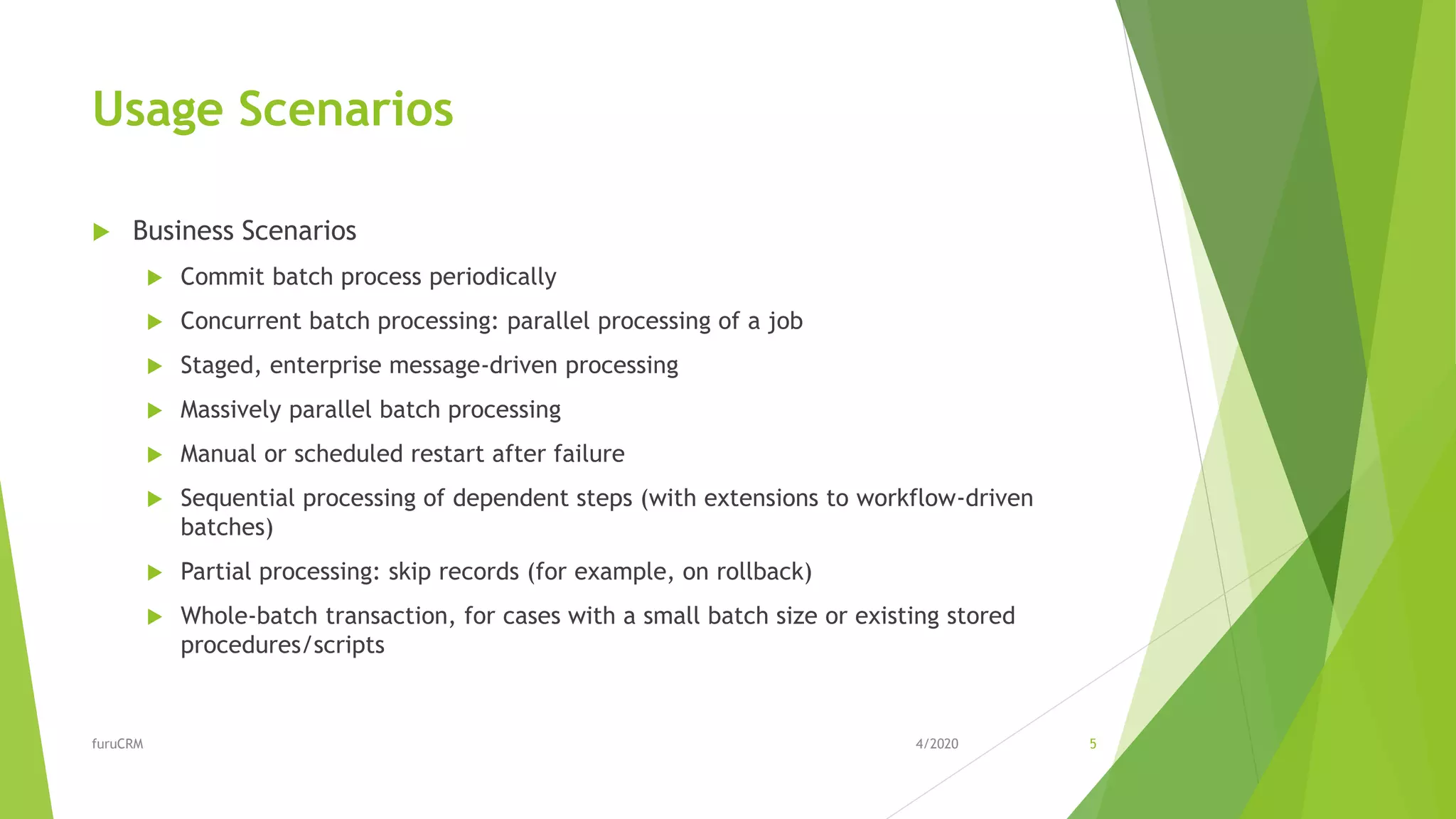 Usage Scenarios

Business Scenarios

Commit batch process periodically

Concurrent batch processing: parallel processing of a job

Staged, enterprise message-driven processing

Massively parallel batch processing

Manual or scheduled restart after failure

Sequential processing of dependent steps (with extensions to workflow-driven batches)

Partial processing: skip records (for example, on rollback)

Whole-batch transaction, for cases with a small batch size or existing stored procedures/scripts

furuCRM

4/2020

5